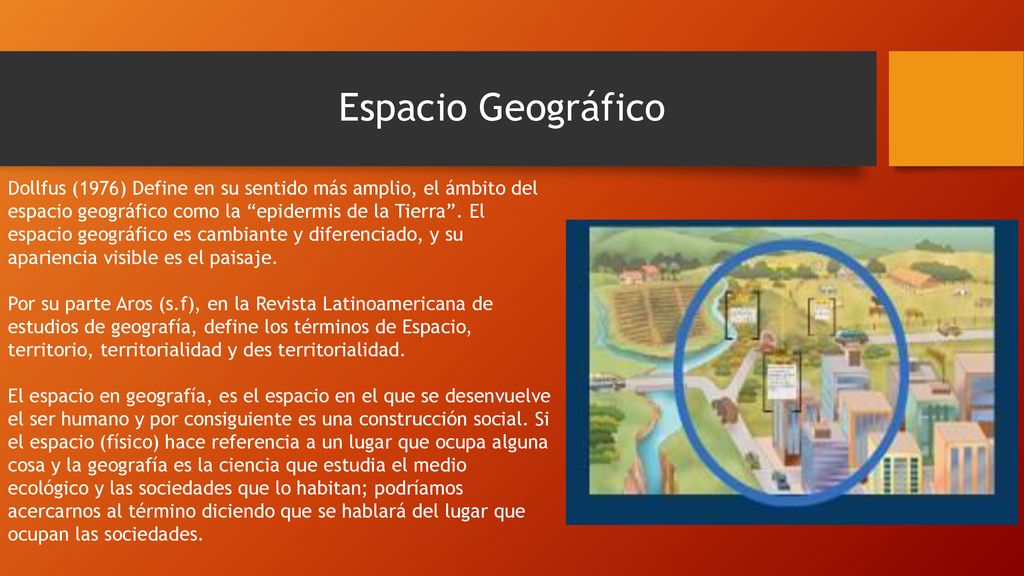 Espacio Geográfico

Dollfus (1976) Define en su sentido más amplio, el ámbito del espacio geográfico como la “epidermis de la Tierra”. El espacio geográfico es cambiante y diferenciado, y su apariencia visible es el paisaje.

Por su parte Aros (s.f), en la Revista Latinoamericana de estudios de geografía, define los términos de Espacio, territorio, territorialidad y des territorialidad.

El espacio en geografía, es el espacio en el que se desenvuelve el ser humano y por consiguiente es una construcción social. Si el espacio (físico) hace referencia a un lugar que ocupa alguna cosa y la geografía es la ciencia que estudia el medio ecológico y las sociedades que lo habitan; podríamos acercarnos al término diciendo que se hablará del lugar que ocupan las sociedades.